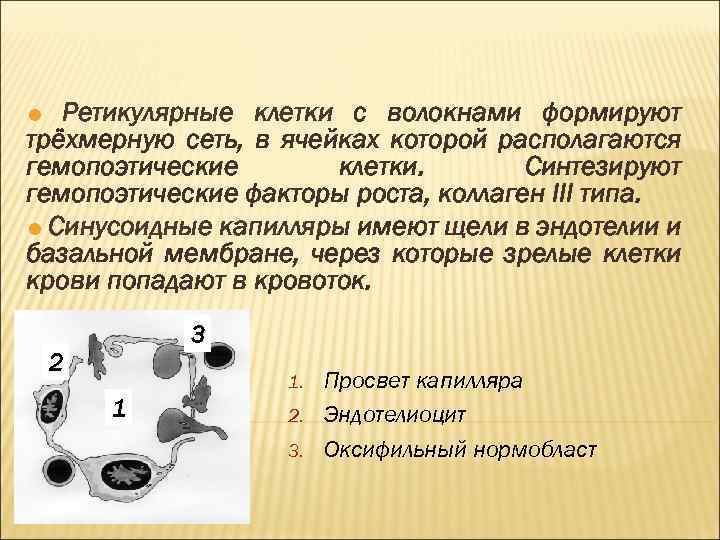 ● Ретикулярные клетки с волокнами формируют трёхмерную сеть, в ячейках которой располагаются гемопоэтические клетки. Синтезируют гемопоэтические факторы роста, коллаген III типа.

● Синусоидные капилляры имеют щели в эндотелии и базальной мембране, через которые зрелые клетки крови попадают в кровоток.

3

2

1

1. Просвет капилляра
2. Эндотелиоцит
3. Оксифильный нормобласт